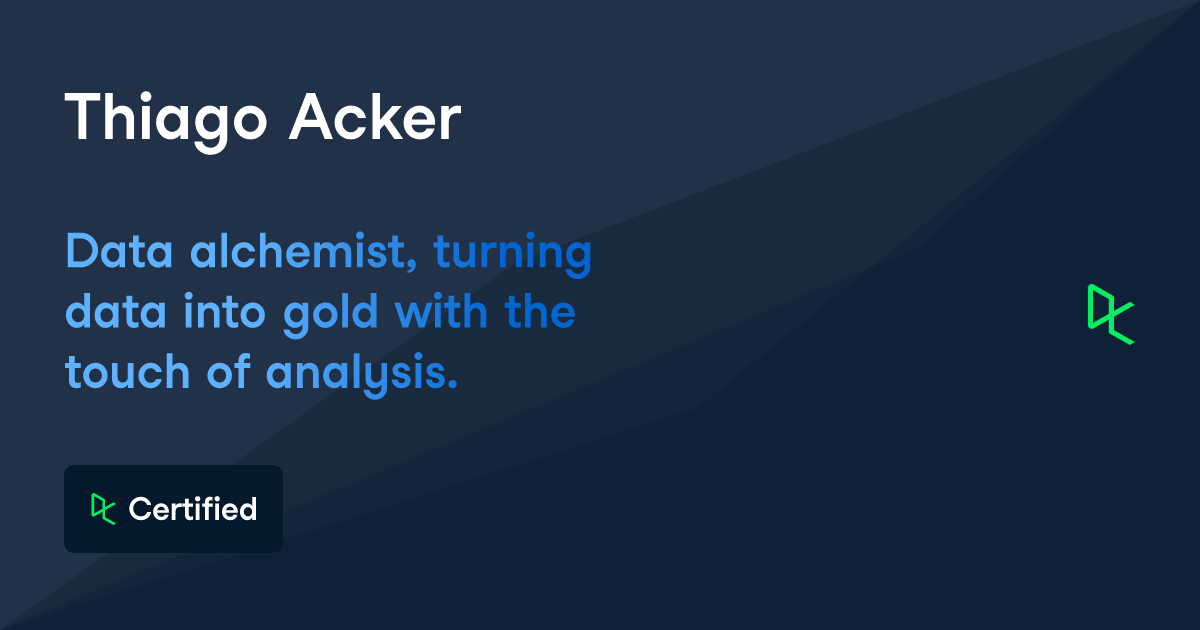 Thiago Acker

Data alchemist, turning data into gold with the touch of analysis.

Certified